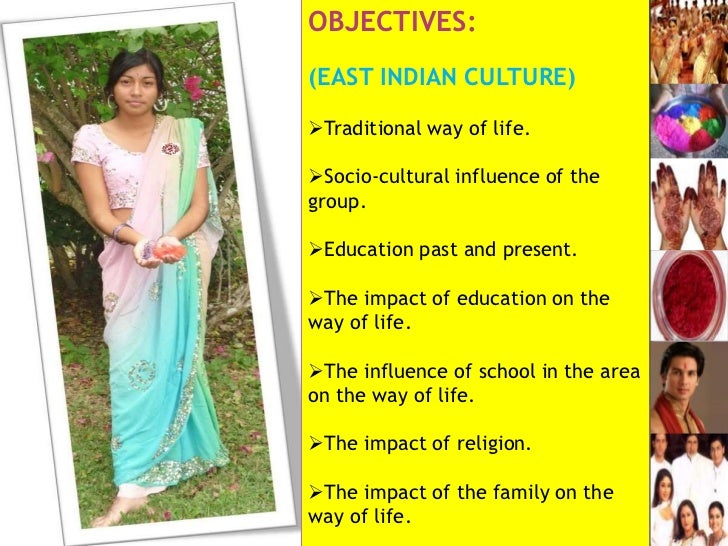 OBJECTIVES:

(EAST INDIAN CULTURE)

➢Traditional way of life.

➢Socio-cultural influence of the group.

➢Education past and present.

➢The impact of education on the way of life.

➢The influence of school in the area on the way of life.

➢The impact of religion.

➢The impact of the family on the way of life.